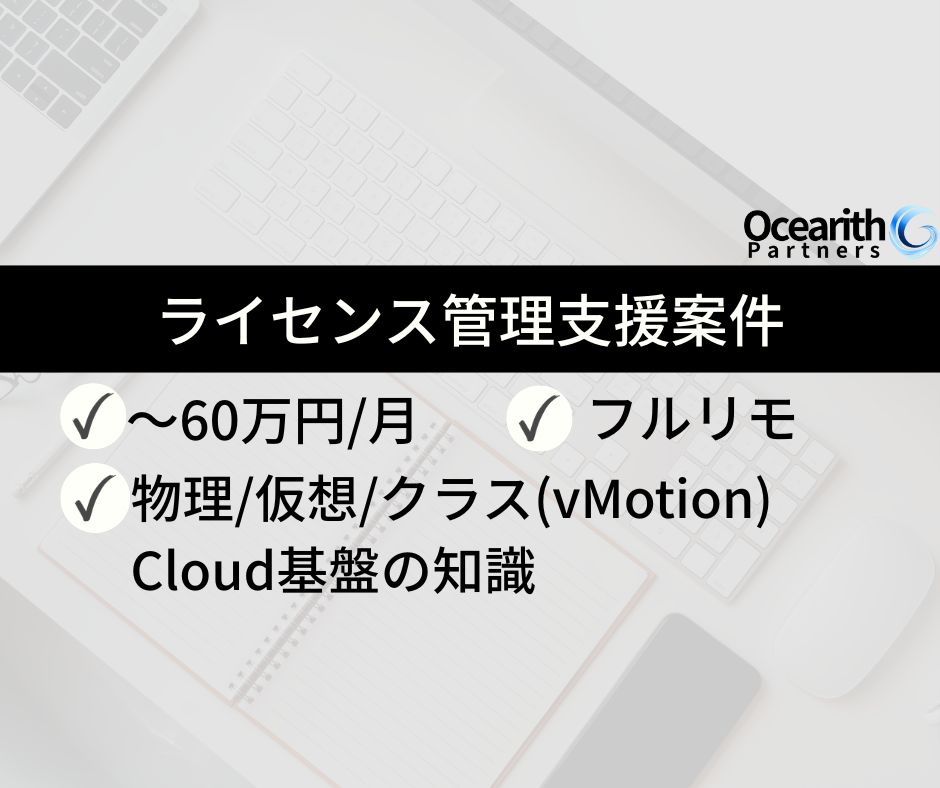 Ocearith
Partners

ライセンス管理支援案件

✓ ～60万円/月 ✓ フルリモ

✓ 物理/仮想/クラス(vMotion) Cloud基盤の知識